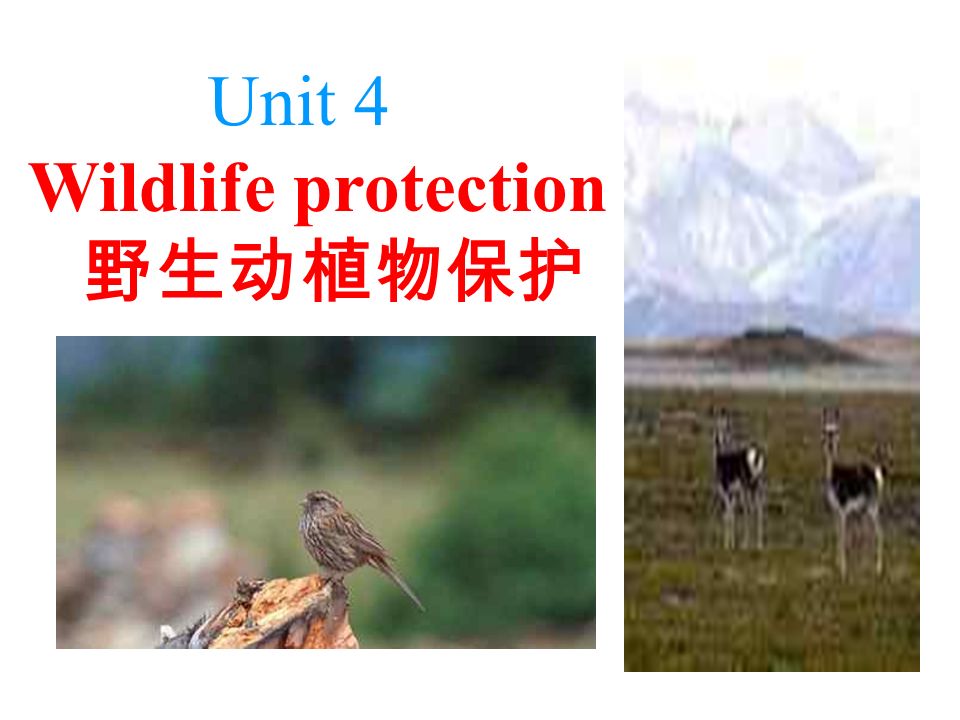 Unit 4
Wildlife protection
野生动植物保护